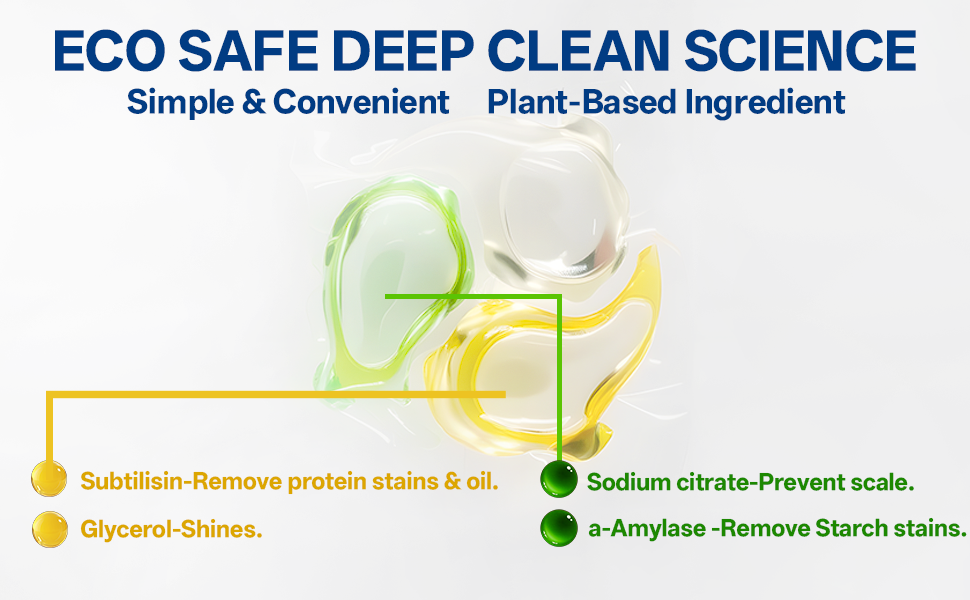 ECO SAFE DEEP CLEAN SCIENCE

Simple & Convenient Plant-Based Ingredient

Subtilisin-Remove protein stains & oil.

Glycerol-Shines.

Sodium citrate-Prevent scale.

a-Amylase -Remove Starch stains.